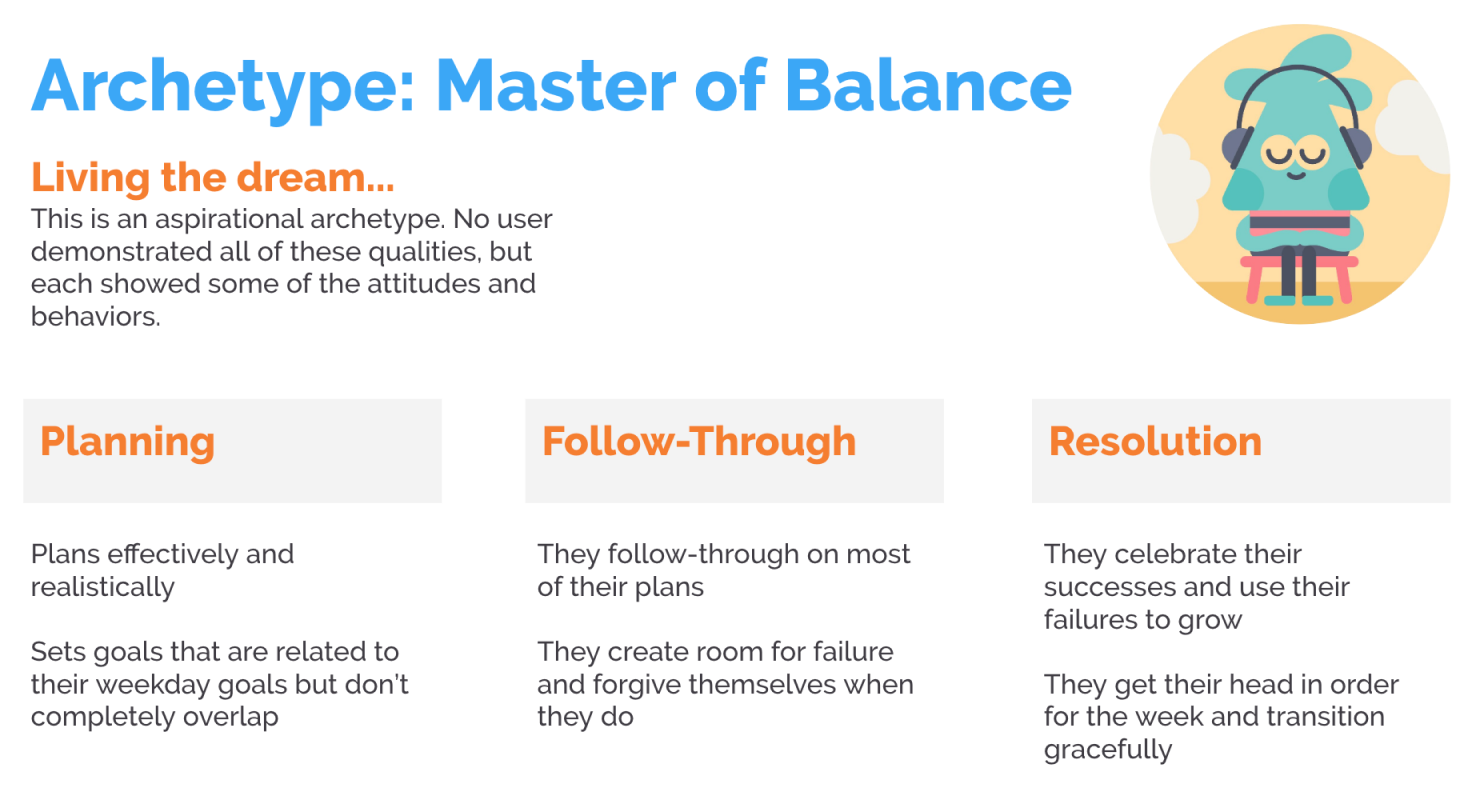 Archetype: Master of Balance

Living the dream...
This is an aspirational archetype. No user demonstrated all of these qualities, but each showed some of the attitudes and behaviors.

Planning

Plans effectively and realistically

Sets goals that are related to their weekday goals but don't completely overlap

Follow-Through

They follow-through on most of their plans

They create room for failure and forgive themselves when they do

Resolution

They celebrate their successes and use their failures to grow

They get their head in order for the week and transition gracefully